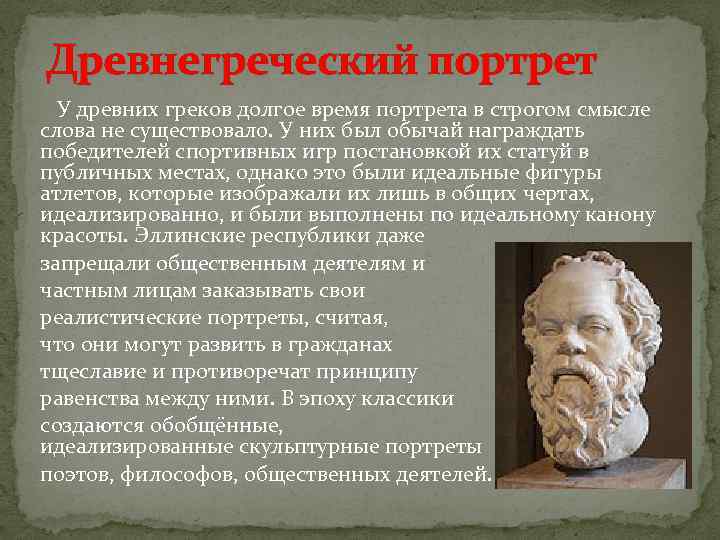 Древнегреческий портрет

У древних греков долгое время портрета в строгом смысле слова не существовало. У них был обычай награждать победителей спортивных игр постановкой их статуй в публичных местах, однако это были идеальные фигуры атлетов, которые изображали их лишь в общих чертах, идеализированно, и были выполнены по идеальному канону красоты. Эллинские республики даже запрещали общественным деятелям и частным лицам заказывать свои реалистические портреты, считая, что они могут развить в гражданах тщеславие и противоречат принципу равенства между ними. В эпоху классики создаются обобщённые, идеализированные скульптурные портреты поэтов, философов, общественных деятелей.